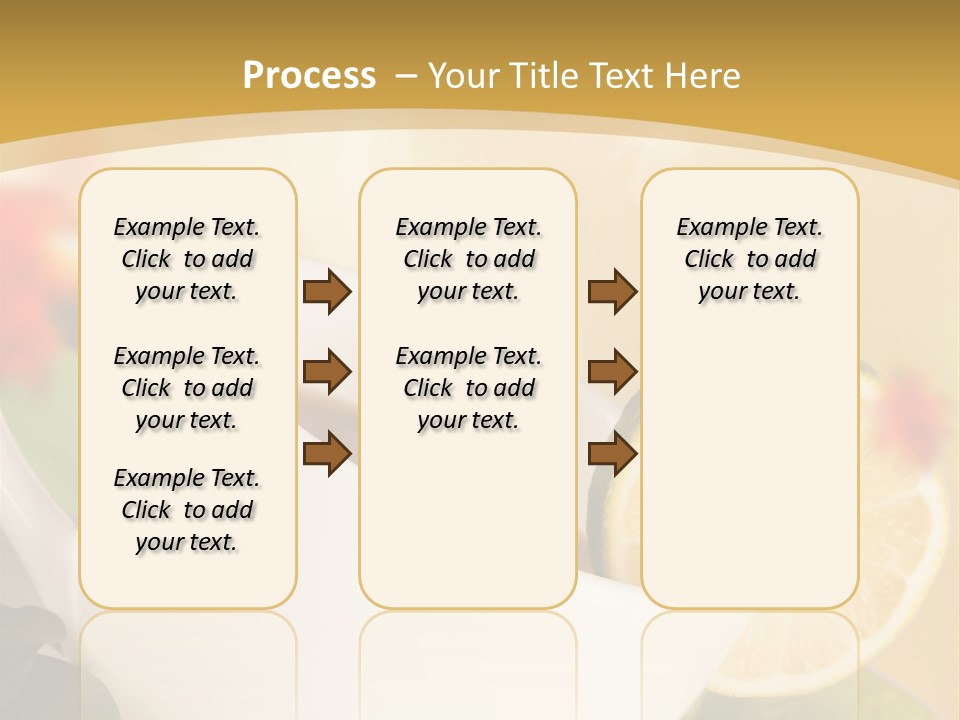 Process – Your Title Text Here

Example Text. Click to add your text.

Example Text. Click to add your text.

Example Text. Click to add your text.

Example Text. Click to add your text.

Example Text. Click to add your text.

Example Text. Click to add your text.